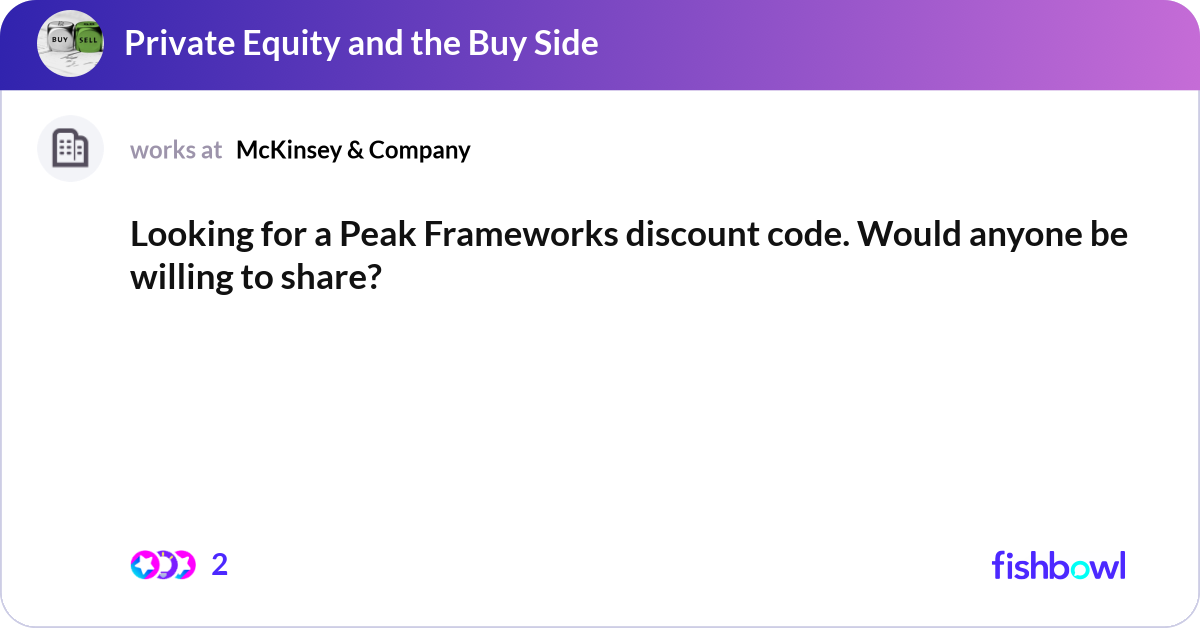 BUY SELL

Private Equity and the Buy Side

works at McKinsey & Company

Looking for a Peak Frameworks discount code. Would anyone be willing to share?

2

fishbowl